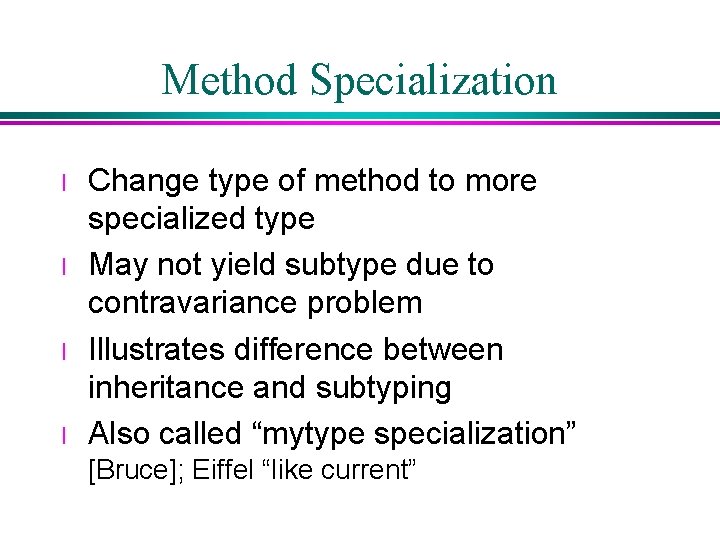 Method Specialization

l Change type of method to more specialized type

l May not yield subtype due to contravariance problem

l Illustrates difference between inheritance and subtyping

l Also called “mytype specialization” [Bruce]; Eiffel “like current”